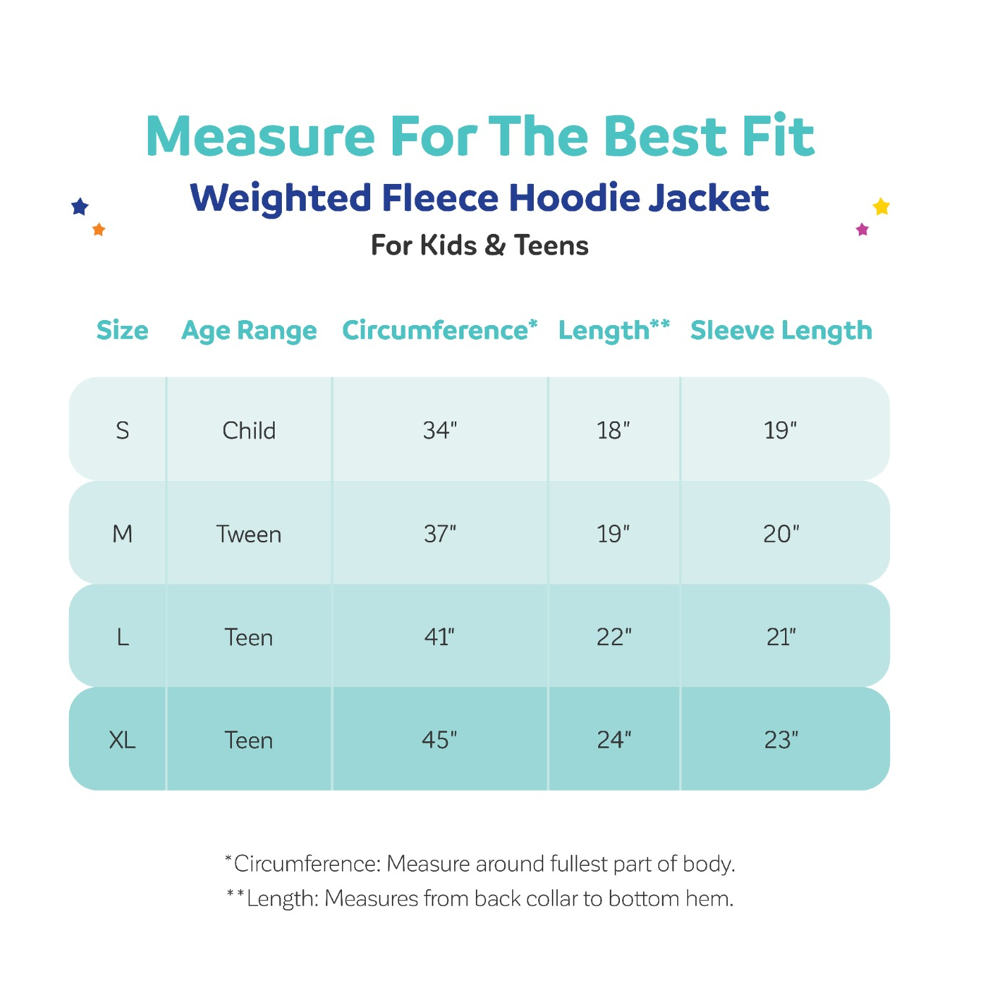 Measure For The Best Fit
Weighted Fleece Hoodie Jacket
For Kids & Teens

| Size | Age Range | Circumference* | Length** | Sleeve Length |
|---|---|---|---|---|
| S | Child | 34" | 18" | 19" |
| M | Tween | 37" | 19" | 20" |
| L | Teen | 41" | 22" | 21" |
| XL | Teen | 45" | 24" | 23" |

*Circumference: Measure around fullest part of body.
**Length: Measures from back collar to bottom hem.